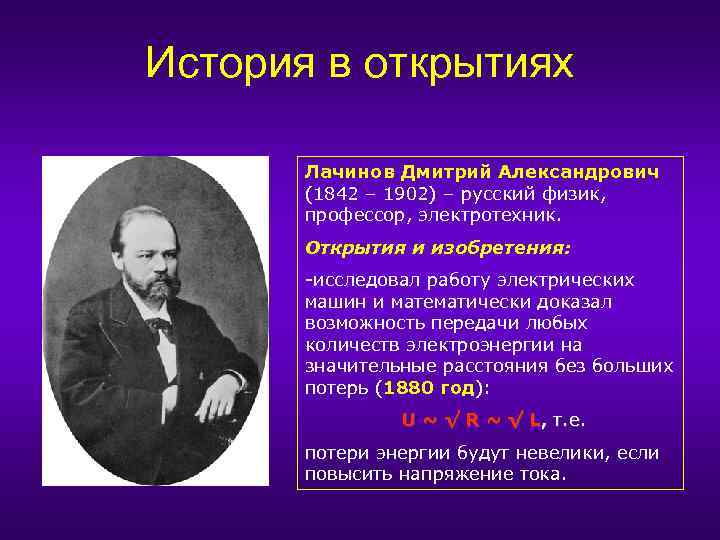 История в открытиях

Лачинов Дмитрий Александрович (1842 – 1902) – русский физик, профессор, электротехник.

Открытия и изобретения:

-исследовал работу электрических машин и математически доказал возможность передачи любых количеств электроэнергии на значительные расстояния без больших потерь (1880 год):

$U \sim \sqrt{R} \sim \sqrt{L}$, т.е.

потери энергии будут невелики, если повысить напряжение тока.